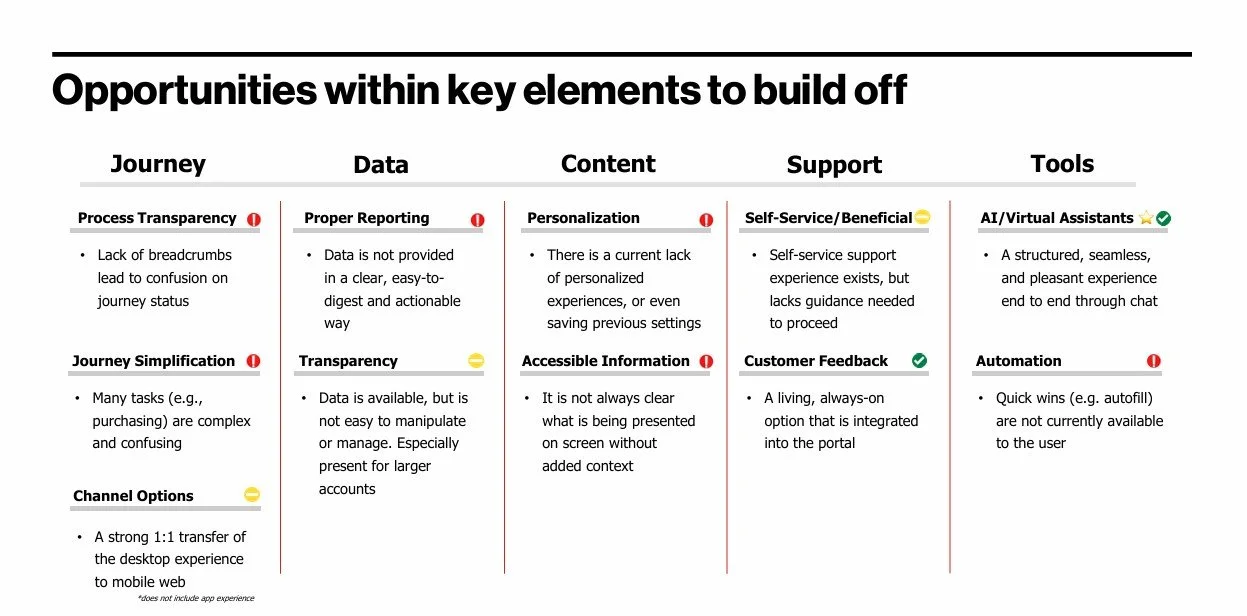 Opportunities within key elements to build off

Journey

Process Transparency

• Lack of breadcrumbs lead to confusion on journey status

Journey Simplification

• Many tasks (e.g., purchasing) are complex and confusing

Channel Options

• A strong 1:1 transfer of the desktop experience to mobile web

*does not include app experience

Data

Proper Reporting

• Data is not provided in a clear, easy-to-digest and actionable way

Transparency

• Data is available, but is not easy to manipulate or manage. Especially present for larger accounts

Content

Personalization

• There is a current lack of personalized experiences, or even saving previous settings

Accessible Information

• It is not always clear what is being presented on screen without added context

Support

Self-Service/Beneficial

• Self-service support experience exists, but lacks guidance needed to proceed

Customer Feedback

• A living, always-on option that is integrated into the portal

Tools

AI/Virtual Assistants

• A structured, seamless, and pleasant experience end to end through chat

Automation

• Quick wins (e.g. autofill) are not currently available to the user